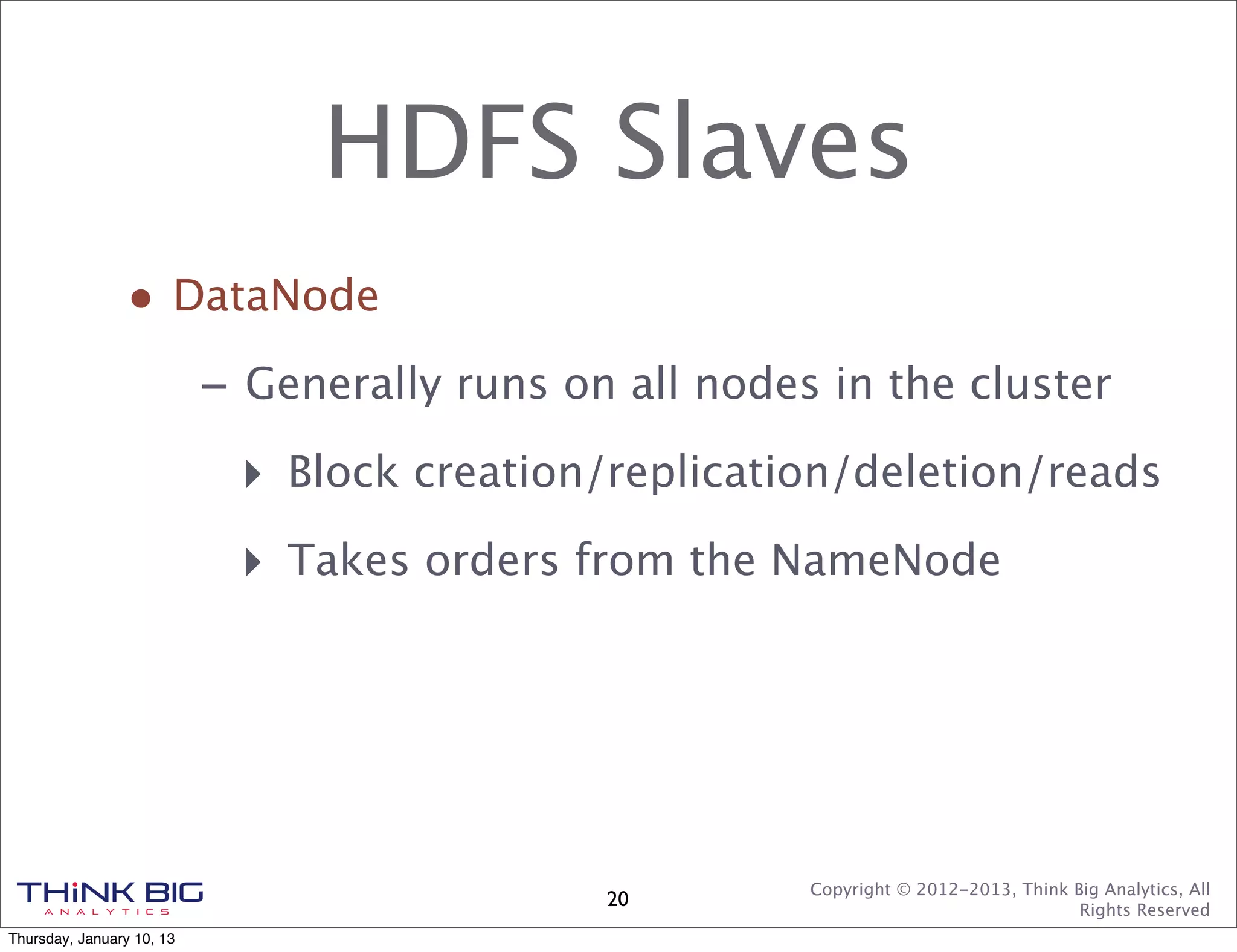 HDFS Slaves

• DataNode

– Generally runs on all nodes in the cluster

‣ Block creation/replication/deletion/reads

‣ Takes orders from the NameNode

THiNK BIG
ANALYTICS

20

Copyright © 2012-2013, Think Big Analytics, All Rights Reserved

Thursday, January 10, 13